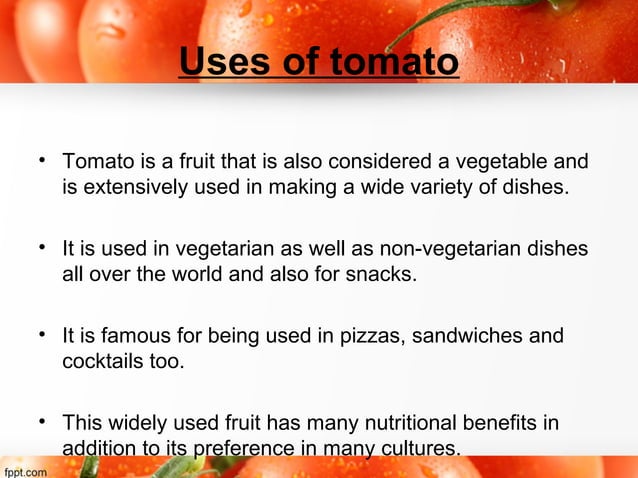 Uses of tomato

• Tomato is a fruit that is also considered a vegetable and is extensively used in making a wide variety of dishes.

• It is used in vegetarian as well as non-vegetarian dishes all over the world and also for snacks.

• It is famous for being used in pizzas, sandwiches and cocktails too.

• This widely used fruit has many nutritional benefits in addition to its preference in many cultures.

fppt.com